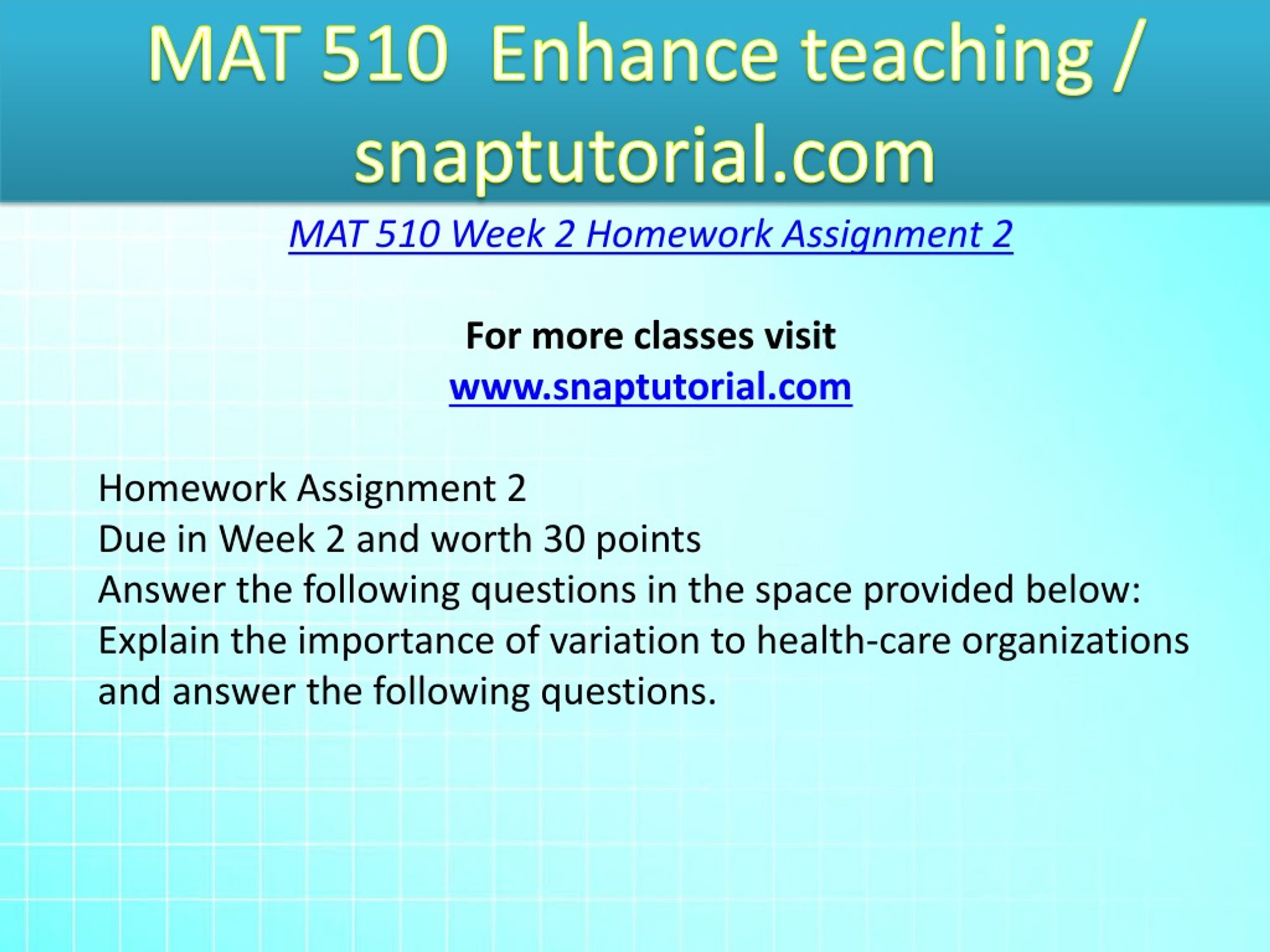 MAT 510 Enhance teaching / snaptutorial.com

MAT 510 Week 2 Homework Assignment 2

For more classes visit
www.snaptutorial.com

Homework Assignment 2
Due in Week 2 and worth 30 points
Answer the following questions in the space provided below:
Explain the importance of variation to health-care organizations and answer the following questions.